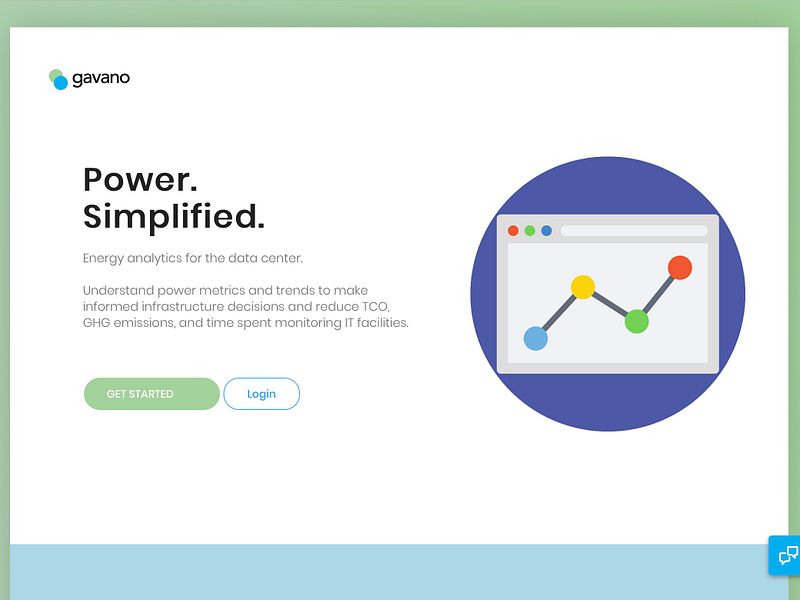 gavano

Power.
Simplified.

Energy analytics for the data center.

Understand power metrics and trends to make informed infrastructure decisions and reduce TCO, GHG emissions, and time spent monitoring IT facilities.

GET STARTED

Login